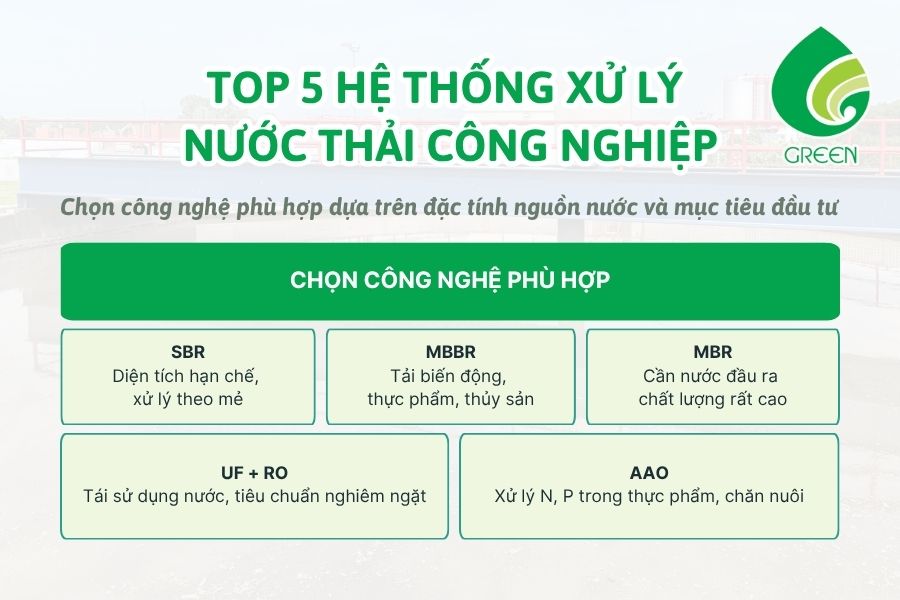 TOP 5 HỆ THỐNG XỬ LÝ NƯỚC THẢI CÔNG NGHIỆP

GREEN

Chọn công nghệ phù hợp dựa trên đặc tính nguồn nước và mục tiêu đầu tư

CHỌN CÔNG NGHỆ PHÙ HỢP

SBR
Diện tích hạn chế, xử lý theo mẻ

MBBR
Tải biến động, thực phẩm, thủy sản

MBR
Cần nước đầu ra chất lượng rất cao

UF + RO
Tái sử dụng nước, tiêu chuẩn nghiêm ngặt

AAO
Xử lý N, P trong thực phẩm, chăn nuôi